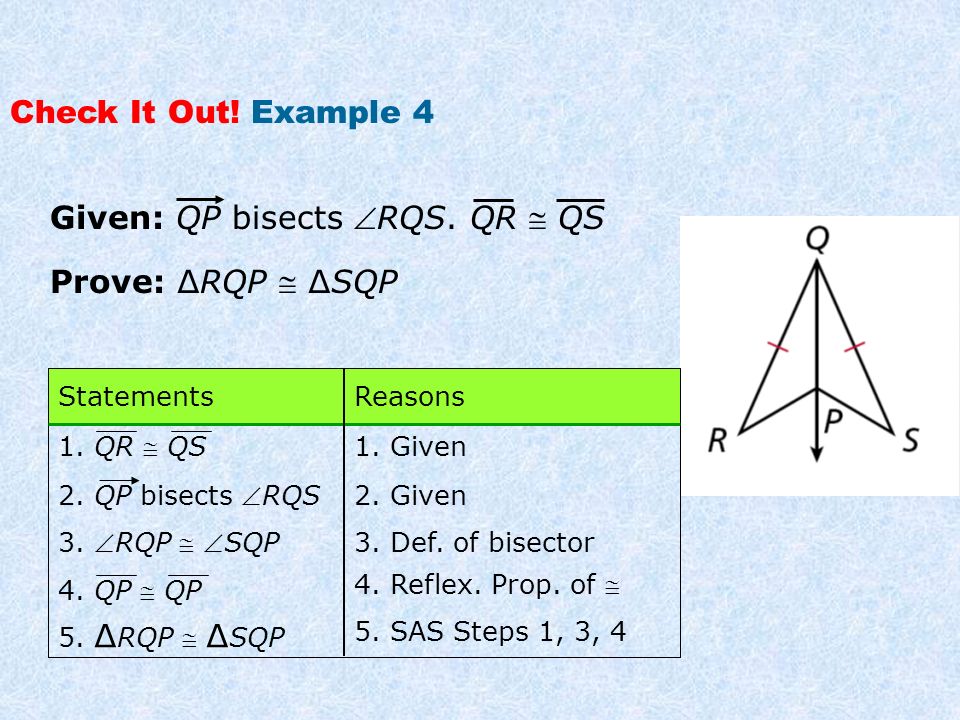 Check It Out! Example 4

Given: $\overrightarrow{QP}$ bisects $\angle RQS$. $\overline{QR} \cong \overline{QS}$

Prove: $\Delta RQP \cong \Delta SQP$

| Statements | Reasons |
|---|---|
| 1. $\overline{QR} \cong \overline{QS}$ | 1. Given |
| 2. $\overrightarrow{QP}$ bisects $\angle RQS$ | 2. Given |
| 3. $\angle RQP \cong \angle SQP$ | 3. Def. of bisector |
| 4. $\overline{QP} \cong \overline{QP}$ | 4. Reflex. Prop. of $\cong$ |
| 5. $\Delta RQP \cong \Delta SQP$ | 5. SAS Steps 1, 3, 4 |

Q
R
P
S